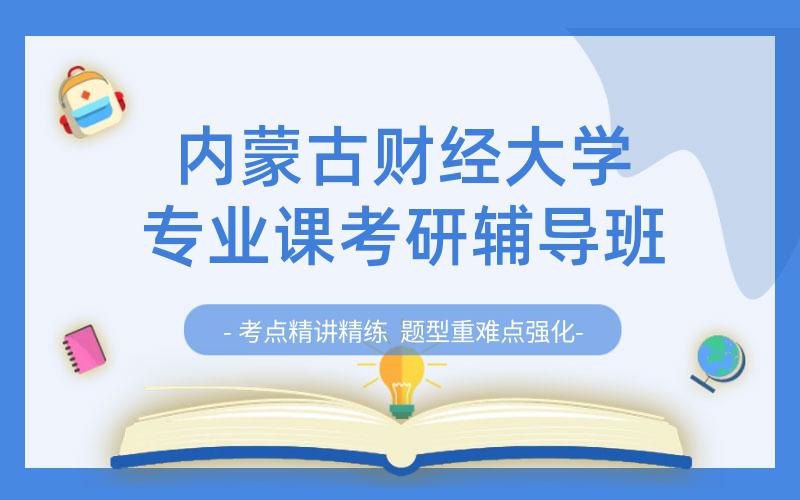 内蒙古财经大学
专业课考研辅导班

- 考点精讲精练 题型重难点强化-